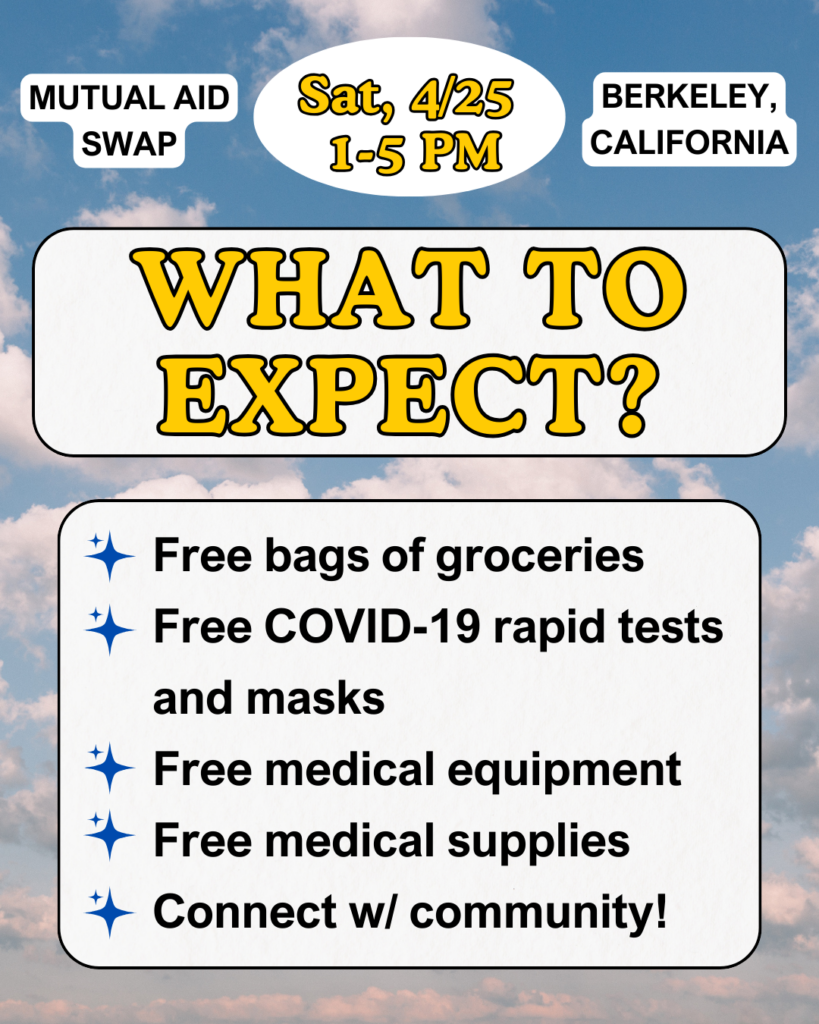 MUTUAL AID SWAP

Sat, 4/25
1-5 PM

BERKELEY, CALIFORNIA

WHAT TO EXPECT?

Free bags of groceries
Free COVID-19 rapid tests and masks
Free medical equipment
Free medical supplies
Connect w/ community!